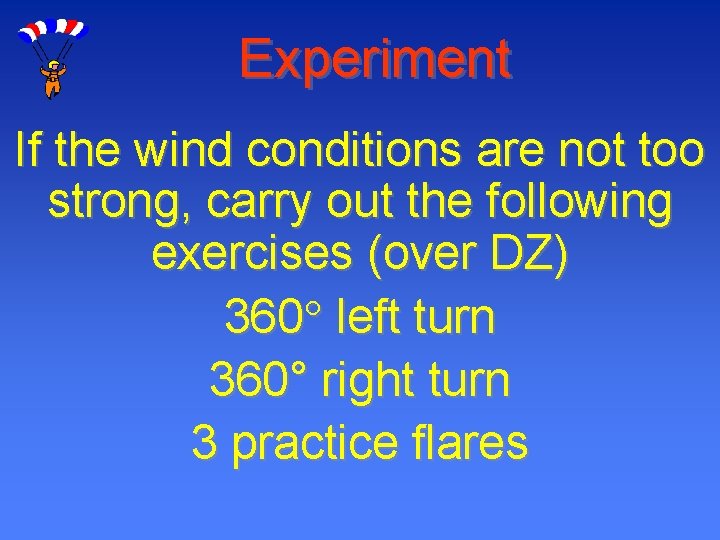 Experiment

If the wind conditions are not too strong, carry out the following exercises (over DZ)

360° left turn

360° right turn

3 practice flares